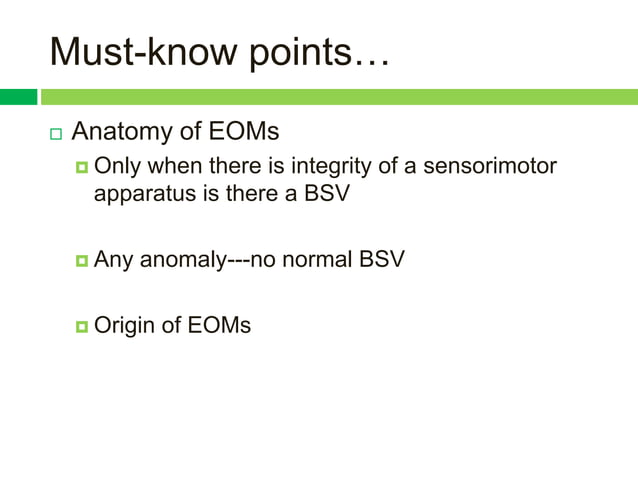 Must-know points…

Anatomy of EOMs

Only when there is integrity of a sensorimotor apparatus is there a BSV

Any anomaly---no normal BSV

Origin of EOMs